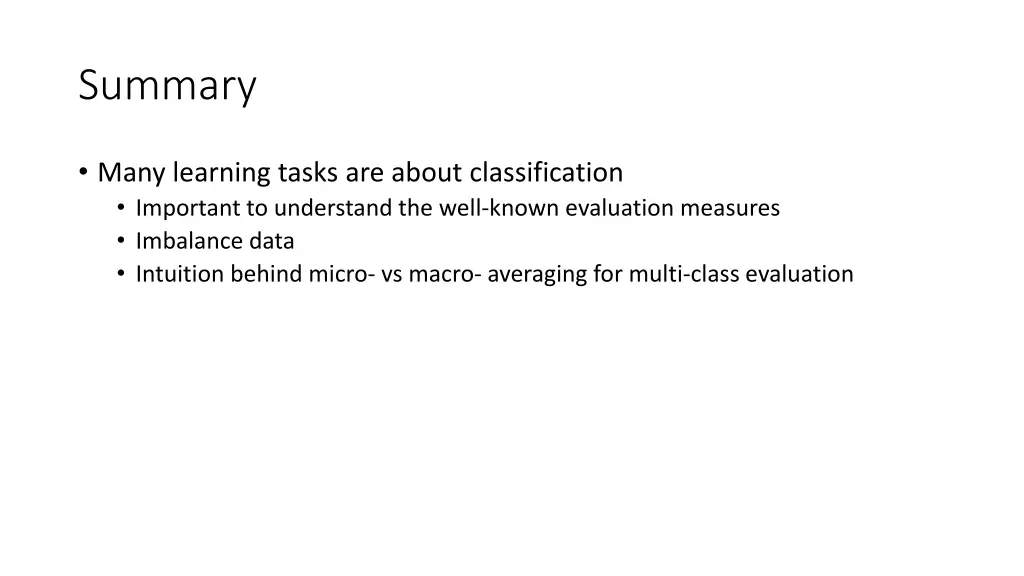 Summary

• Many learning tasks are about classification
  • Important to understand the well-known evaluation measures
  • Imbalance data
  • Intuition behind micro- vs macro- averaging for multi-class evaluation